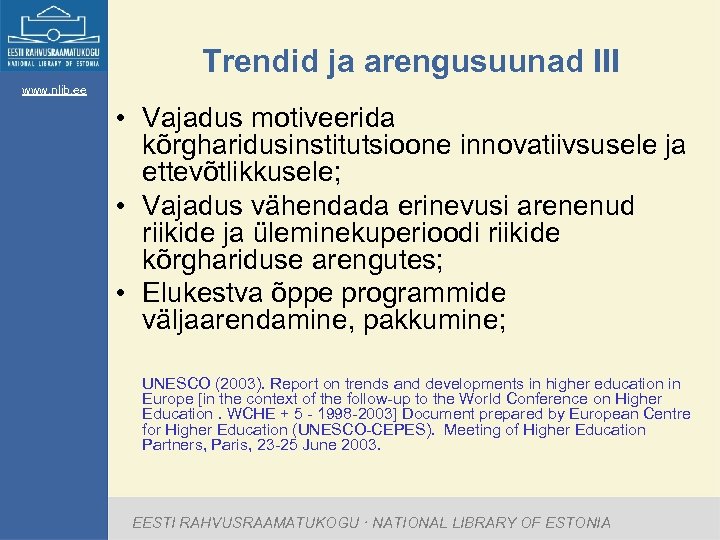 EESTI RAHVUSRAAMATUKOGU
NATIONAL LIBRARY OF ESTONIA

www.nlib.ee

Trendid ja arengusuunad III

• Vajadus motiveerida kõrgharidusinstitutsioone innovatiivsusele ja ettevõtlikkusele;
• Vajadus vähendada erinevusi arenenud riikide ja üleminekuperioodi riikide kõrghariduse arengutes;
• Elukestva õppe programmide väljaarendamine, pakkumine;

UNESCO (2003). Report on trends and developments in higher education in Europe [in the context of the follow-up to the World Conference on Higher Education . WCHE + 5 - 1998-2003] Document prepared by European Centre for Higher Education (UNESCO-CEPES). Meeting of Higher Education Partners, Paris, 23-25 June 2003.

EESTI RAHVUSRAAMATUKOGU · NATIONAL LIBRARY OF ESTONIA